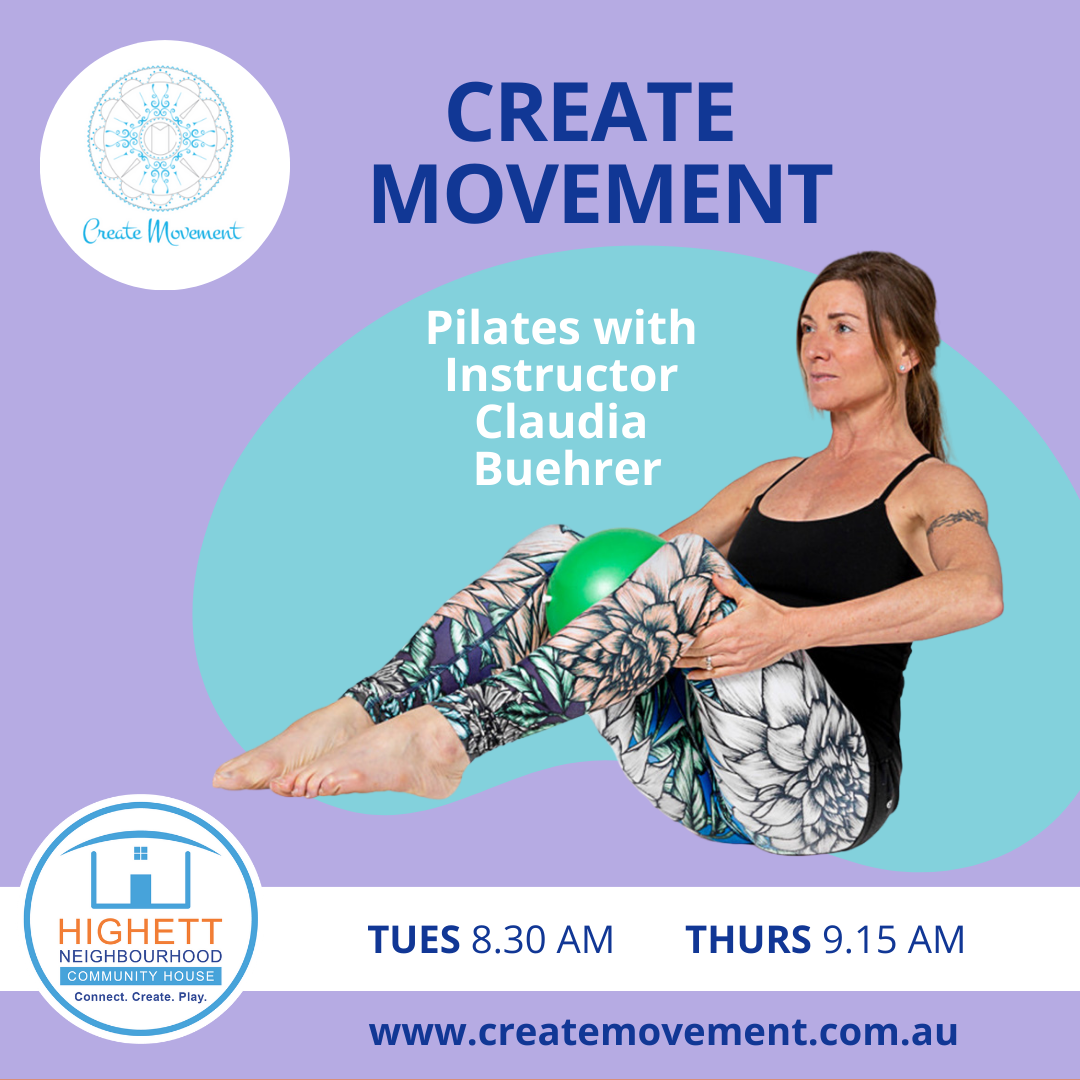 Create Movement

CREATE MOVEMENT

Pilates with Instructor Claudia Buehrer

HIGHETT NEIGHBOURHOOD COMMUNITY HOUSE
Connect. Create. Play.

TUES 8.30 AM THURS 9.15 AM

www.createmovement.com.au